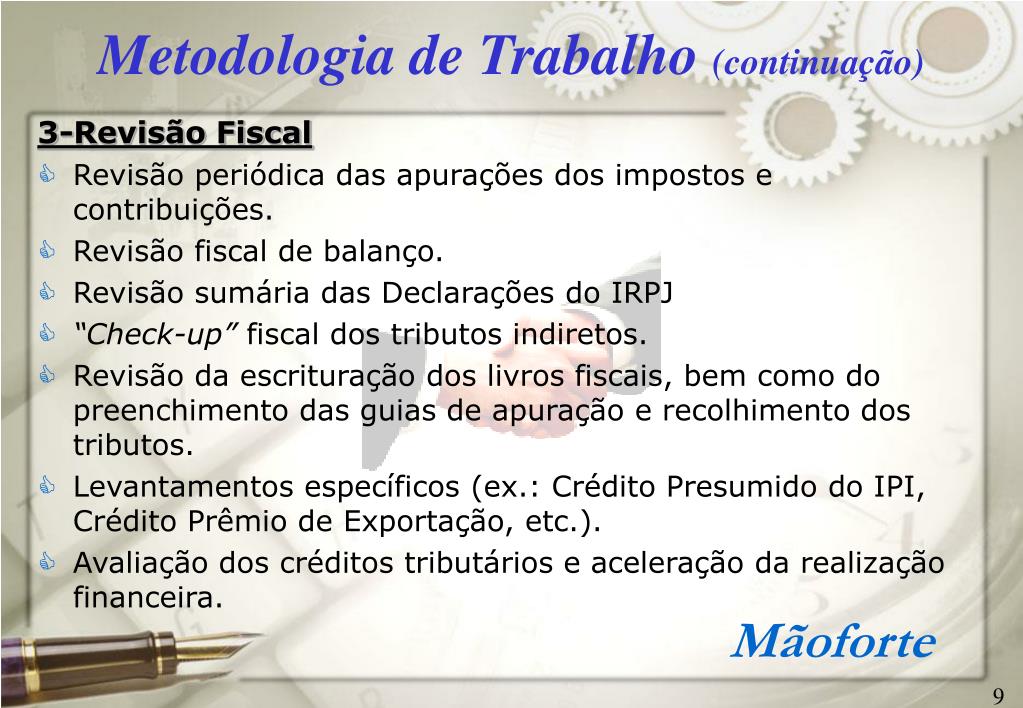 Metodologia de Trabalho (continuação)

3-Revisão Fiscal

Revisão periódica das apurações dos impostos e contribuições.

Revisão fiscal de balanço.

Revisão sumária das Declarações do IRPJ

"Check-up" fiscal dos tributos indiretos.

Revisão da escrituração dos livros fiscais, bem como do preenchimento das guias de apuração e recolhimento dos tributos.

Levantamentos específicos (ex.: Crédito Presumido do IPI, Crédito Prêmio de Exportação, etc.).

Avaliação dos créditos tributários e aceleração da realização financeira.

Mãoforte

9